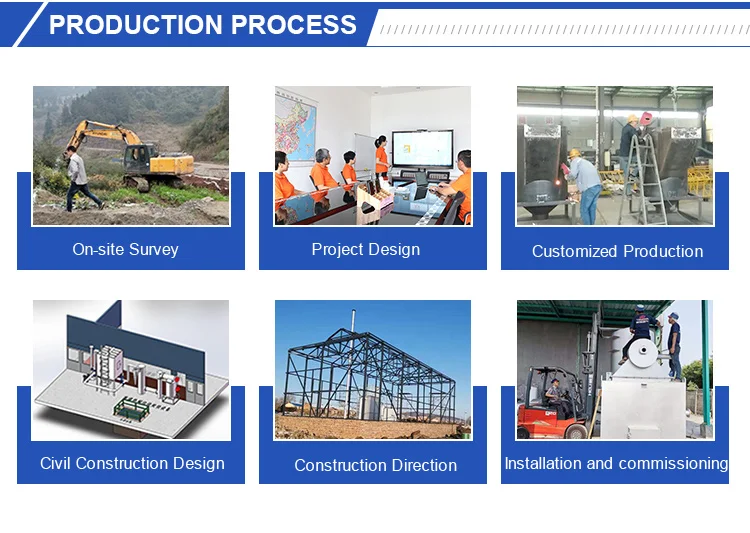 PRODUCTION PROCESS

On-site Survey

Project Design

Customized Production

Civil Construction Design

Construction Direction

Installation and commissioning